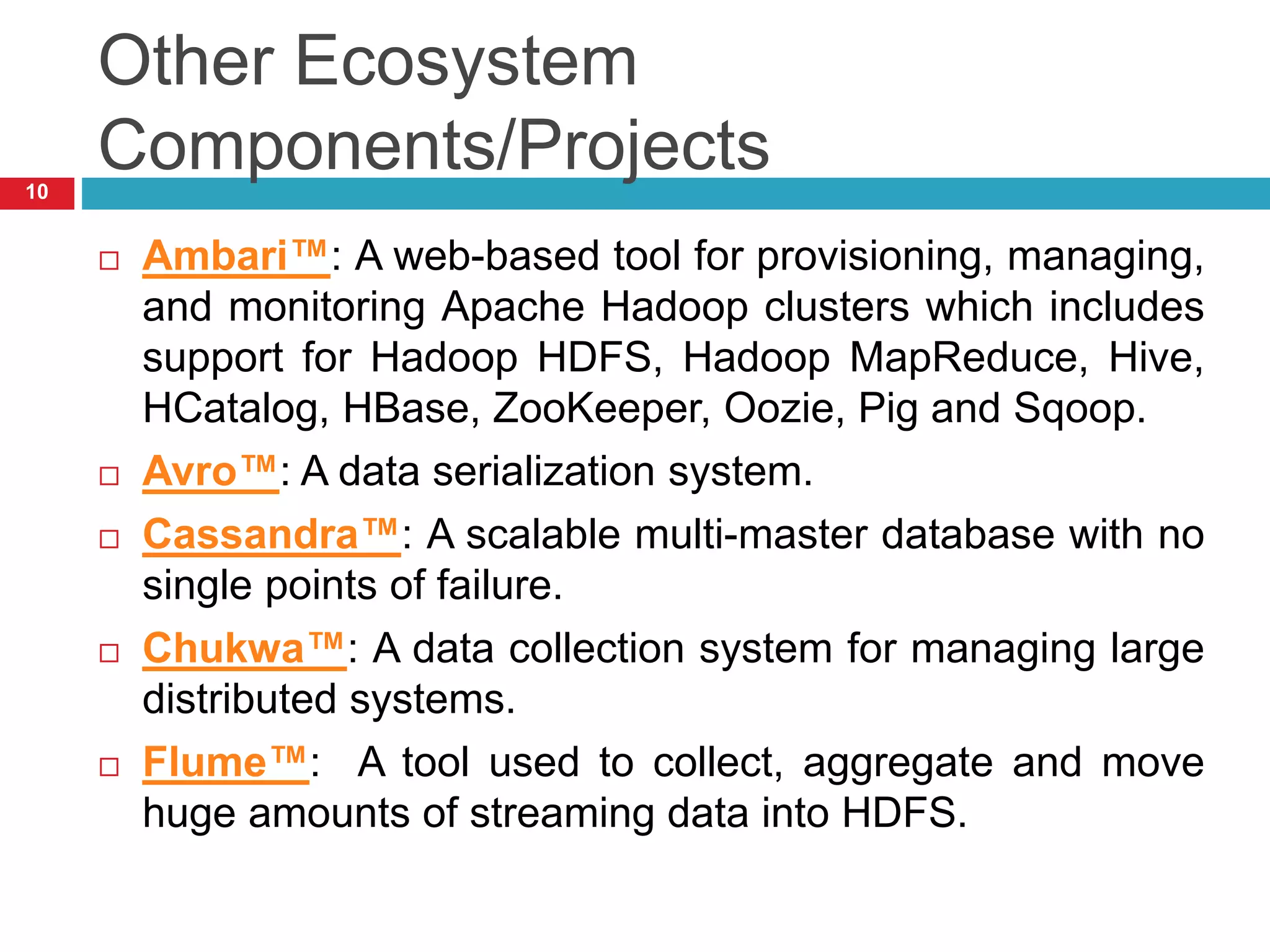 Other Ecosystem Components/Projects

10

□ Ambari™: A web-based tool for provisioning, managing, and monitoring Apache Hadoop clusters which includes support for Hadoop HDFS, Hadoop MapReduce, Hive, HCatalog, HBase, ZooKeeper, Oozie, Pig and Sqoop.

□ Avro™: A data serialization system.

□ Cassandra™: A scalable multi-master database with no single points of failure.

□ Chukwa™: A data collection system for managing large distributed systems.

□ Flume™: A tool used to collect, aggregate and move huge amounts of streaming data into HDFS.